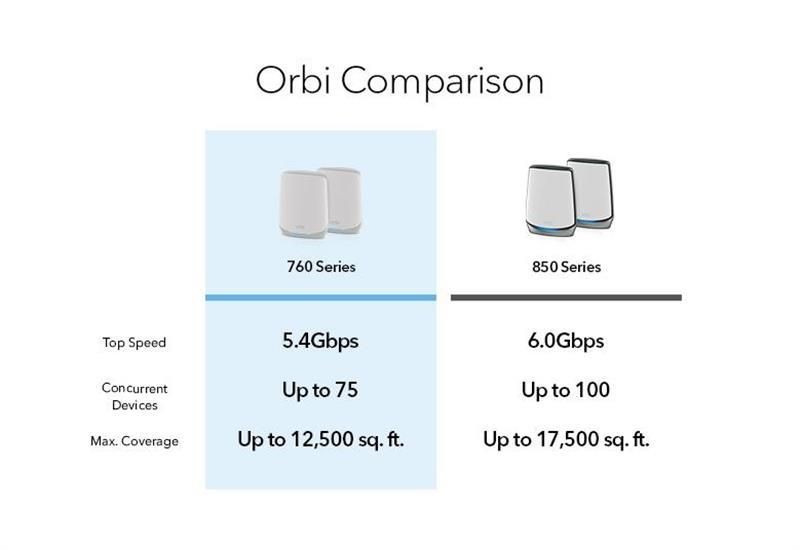 Orbi Comparison

|  | 760 Series | 850 Series |
|---|---|---|
| Top Speed | 5.4Gbps | 6.0Gbps |
| Concurrent Devices | Up to 75 | Up to 100 |
| Max. Coverage | Up to 12,500 sq. ft. | Up to 17,500 sq. ft. |